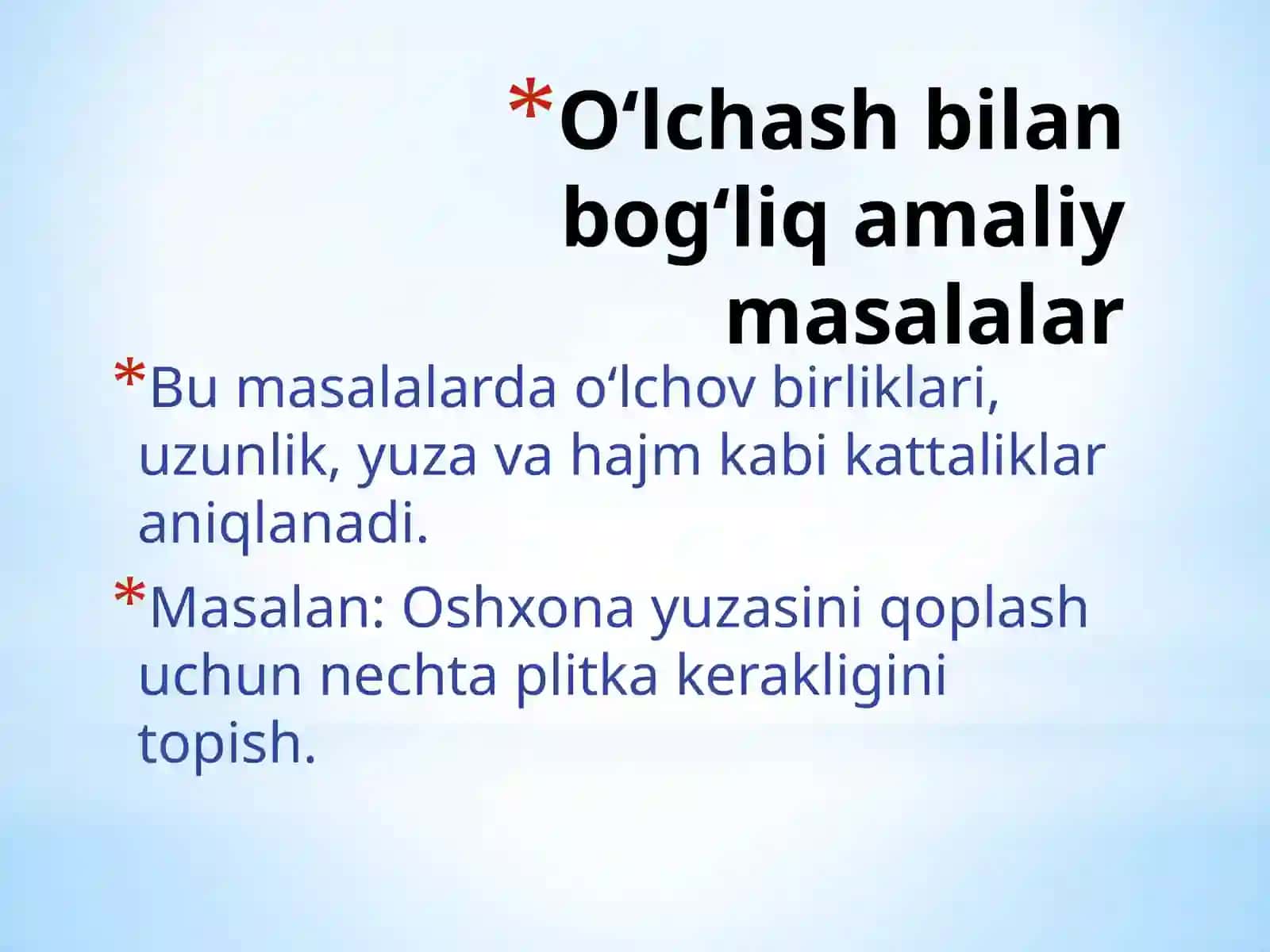 *O‘lchash bilan bog‘liq amaliy masalalar

*Bu masalalarda o‘lchov birliklari, uzunlik, yuza va hajm kabi kattaliklar aniqlanadi.

*Masalan: Oshxona yuzasini qoplash uchun nechta plitka kerakligini topish.